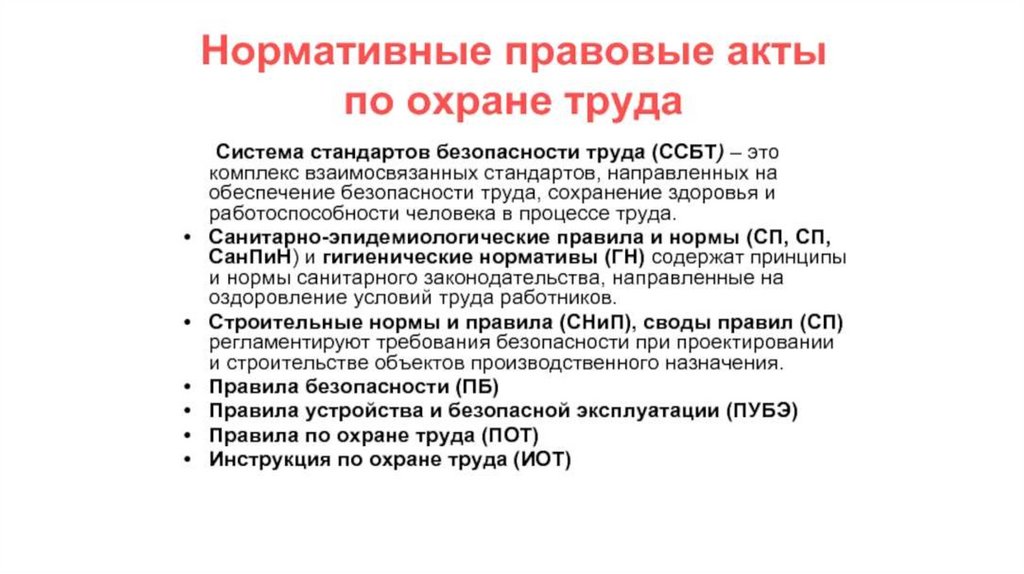 Нормативные правовые акты по охране труда

Система стандартов безопасности труда (ССБТ) – это комплекс взаимосвязанных стандартов, направленных на обеспечение безопасности труда, сохранение здоровья и работоспособности человека в процессе труда.

• Санитарно-эпидемиологические правила и нормы (СП, СП, СанПиН) и гигиенические нормативы (ГН) содержат принципы и нормы санитарного законодательства, направленные на оздоровление условий труда работников.
• Строительные нормы и правила (СНиП), своды правил (СП) регламентируют требования безопасности при проектировании и строительстве объектов производственного назначения.
• Правила безопасности (ПБ)
• Правила устройства и безопасной эксплуатации (ПУБЭ)
• Правила по охране труда (ПОТ)
• Инструкция по охране труда (ИОТ)